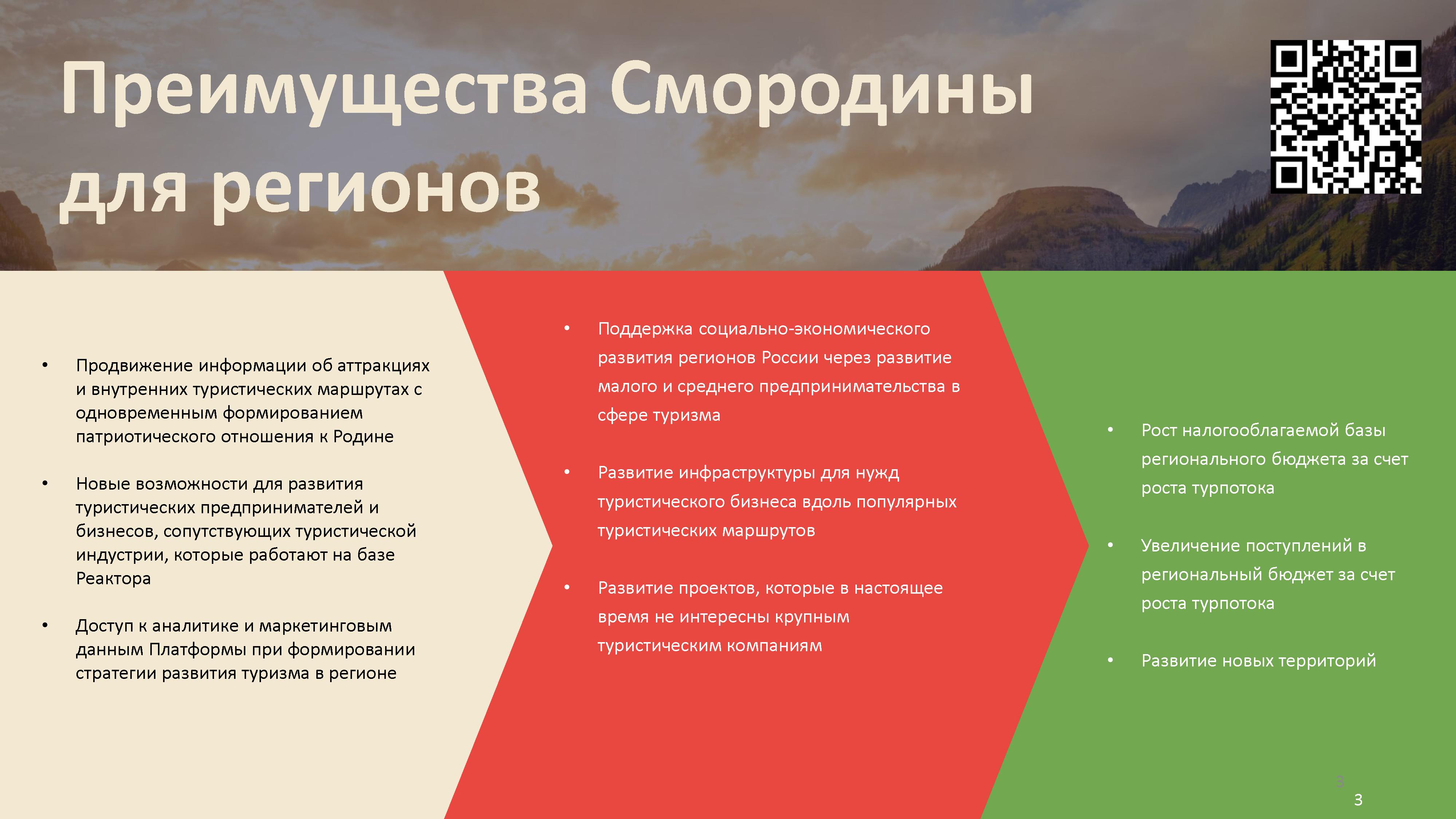 Преимущества Смородины для регионов

• Продвижение информации об аттракциях и внутренних туристических маршрутах с одновременным формированием патриотического отношения к Родине

• Новые возможности для развития туристических предпринимателей и бизнесов, сопутствующих туристической индустрии, которые работают на базе Реактора

• Доступ к аналитике и маркетинговым данным Платформы при формировании стратегии развития туризма в регионе

• Поддержка социально-экономического развития регионов России через развитие малого и среднего предпринимательства в сфере туризма

• Развитие инфраструктуры для нужд туристического бизнеса вдоль популярных туристических маршрутов

• Развитие проектов, которые в настоящее время не интересны крупным туристическим компаниям

• Рост налогооблагаемой базы регионального бюджета за счет роста турпотока

• Увеличение поступлений в региональный бюджет за счет роста турпотока

• Развитие новых территорий

3
3